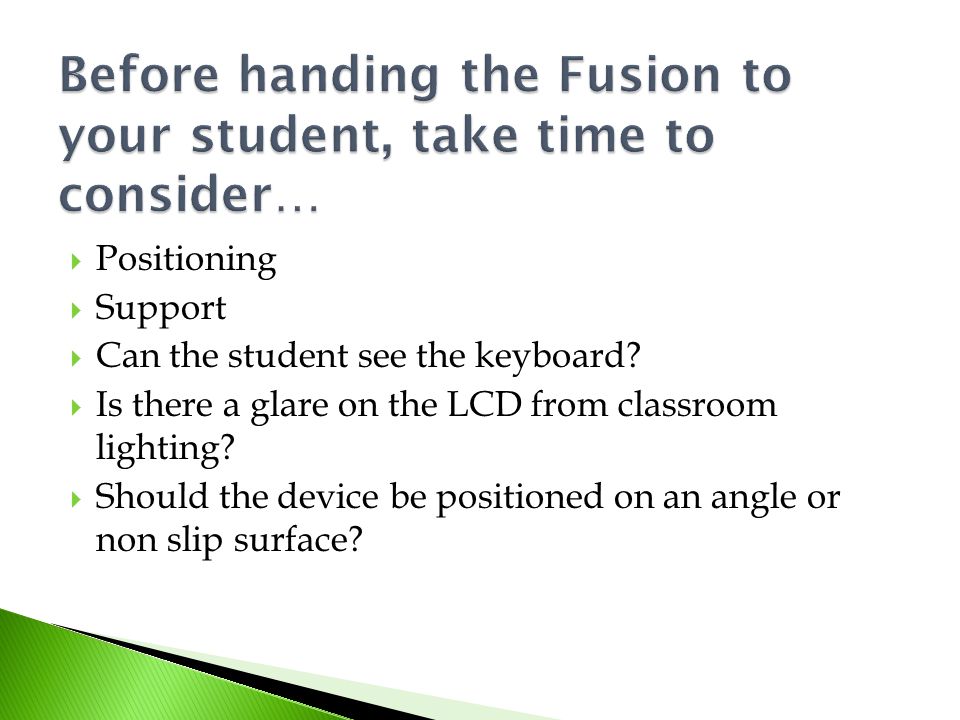 Before handing the Fusion to your student, take time to consider…

Positioning
Support
Can the student see the keyboard?
Is there a glare on the LCD from classroom lighting?
Should the device be positioned on an angle or non slip surface?